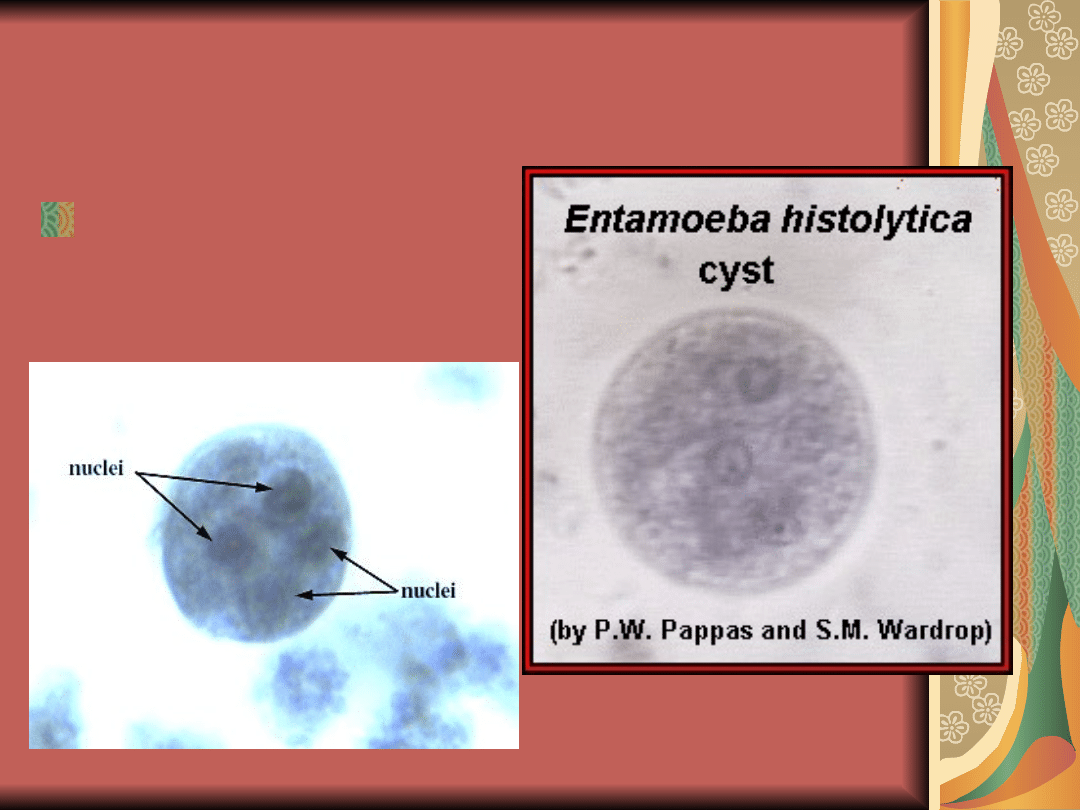 nuclei

nuclei

Entamoeba histolytica
cyst

(by P.W. Pappas and S.M. Wardrop)